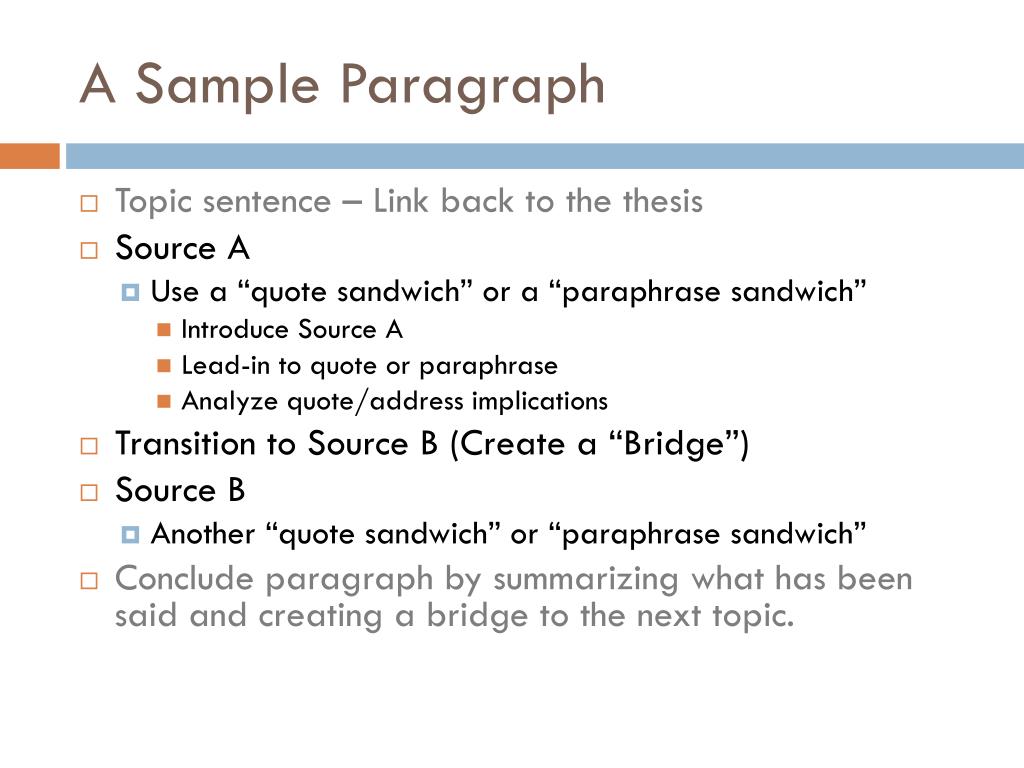 A Sample Paragraph

Topic sentence – Link back to the thesis

Source A

Use a “quote sandwich” or a “paraphrase sandwich”

Introduce Source A

Lead-in to quote or paraphrase

Analyze quote/address implications

Transition to Source B (Create a “Bridge”)

Source B

Another “quote sandwich” or “paraphrase sandwich”

Conclude paragraph by summarizing what has been said and creating a bridge to the next topic.